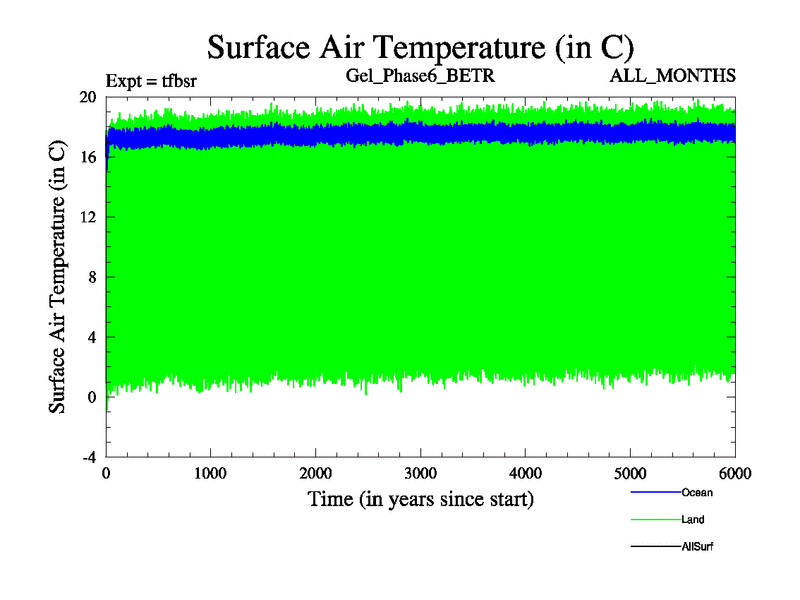 Surface Air Temperature (in C)

Expt = tfbsr

Gel_Phase6_BETR

ALL_MONTHS

Surface Air Temperature (in C)

20
16
12
8
4
0
-4

0
1000
2000
3000
4000
5000
6000

Time (in years since start)

Ocean
Land
AllSurf